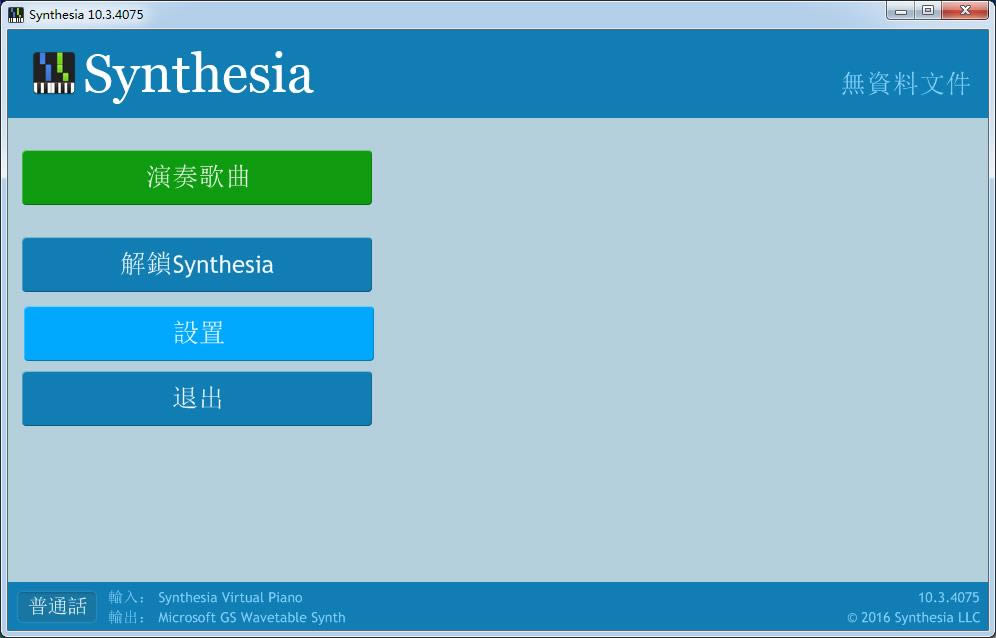 Synthesia 10.3.4075

Synthesia

無資料文件

演奏歌曲

解鎖Synthesia

設置

退出

普通話

輸入： Synthesia Virtual Piano
輸出： Microsoft GS Wavetable Synth

10.3.4075
© 2016 Synthesia LLC